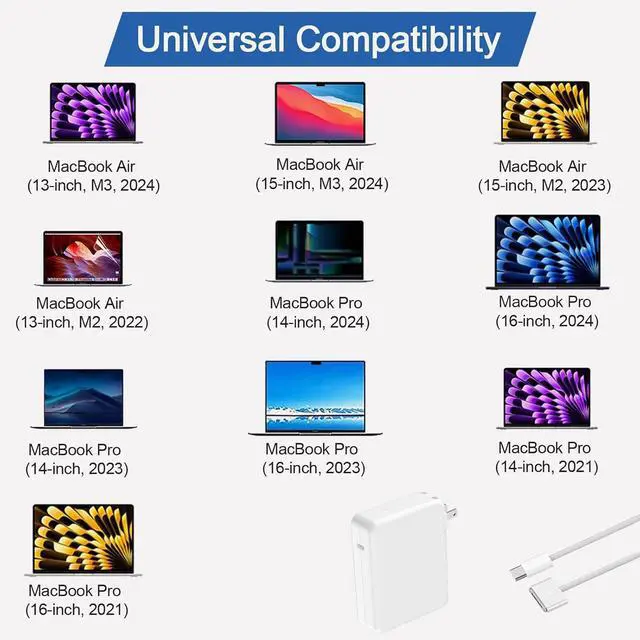 Universal Compatibility

MacBook Air
(13-inch, M3, 2024)

MacBook Air
(15-inch, M3, 2024)

MacBook Air
(15-inch, M2, 2023)

MacBook Air
(13-inch, M2, 2022)

MacBook Pro
(14-inch, 2024)

MacBook Pro
(16-inch, 2024)

MacBook Pro
(14-inch, 2023)

MacBook Pro
(16-inch, 2023)

MacBook Pro
(14-inch, 2021)

MacBook Pro
(16-inch, 2021)